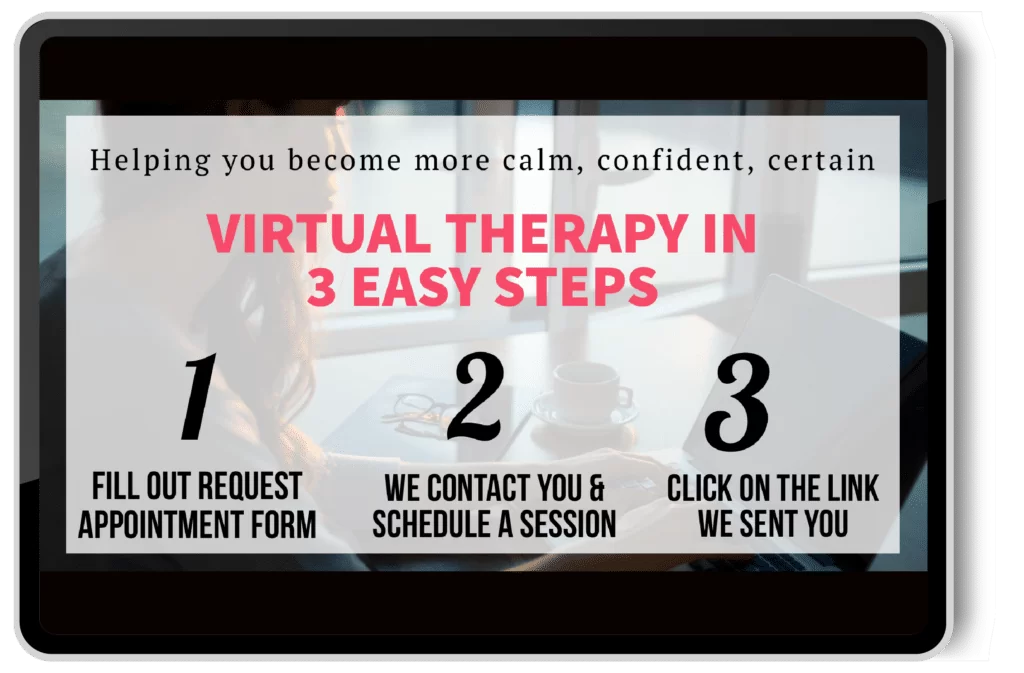 Helping you become more calm, confident, certain

VIRTUAL THERAPY IN 3 EASY STEPS

1
FILL OUT REQUEST APPOINTMENT FORM

2
WE CONTACT YOU & SCHEDULE A SESSION

3
CLICK ON THE LINK WE SENT YOU